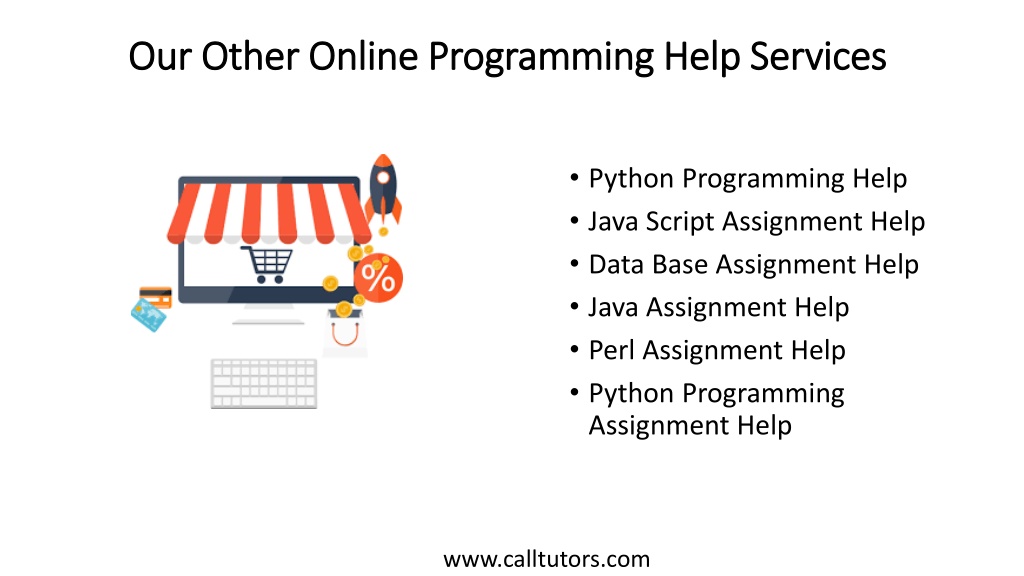 Our Other Online Programming Help Services

%

• Python Programming Help
• Java Script Assignment Help
• Data Base Assignment Help
• Java Assignment Help
• Perl Assignment Help
• Python Programming Assignment Help

www.calltutors.com